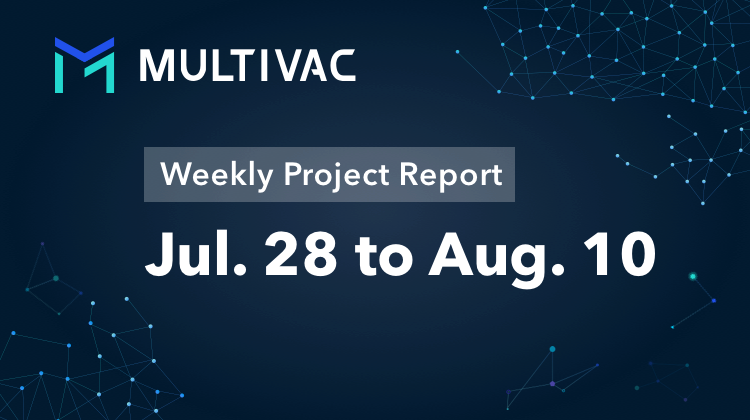 MULTIVAC

Weekly Project Report

Jul. 28 to Aug. 10